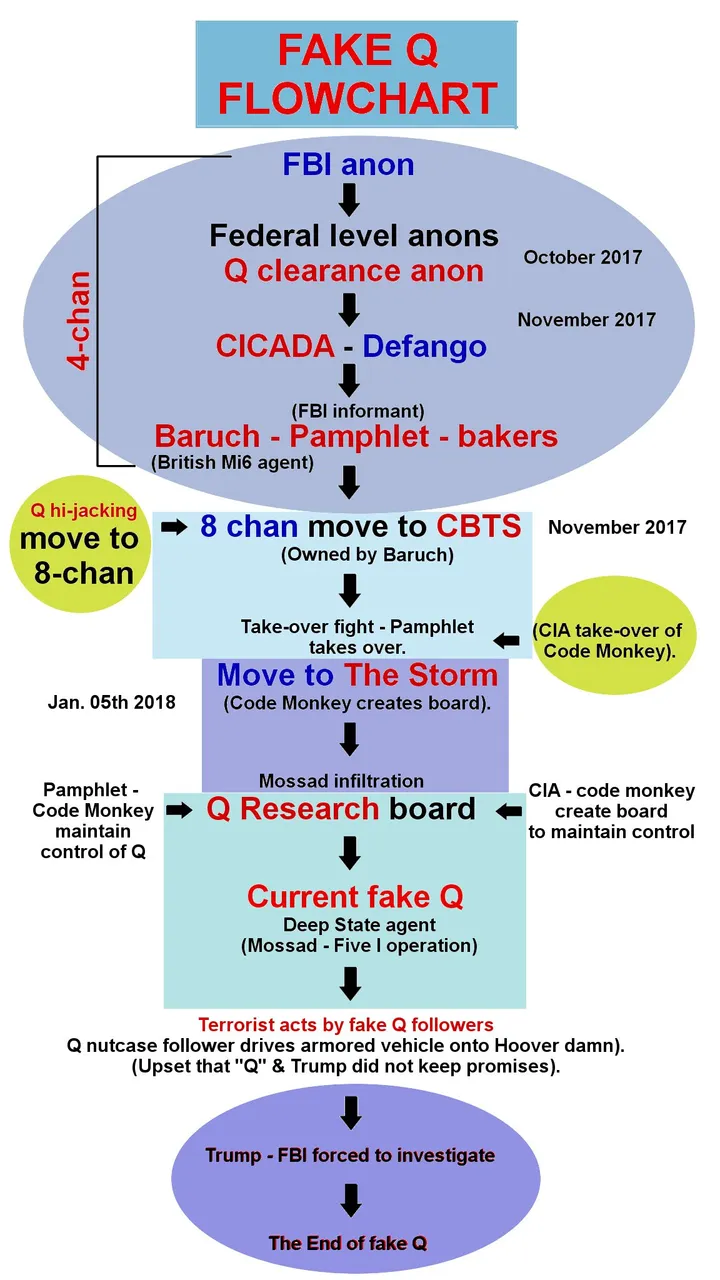 FAKE Q
FLOWCHART

4-chan

FBI anon

Federal level anons
Q clearance anon

October 2017

November 2017

CICADA - Defango

(FBI informant)
Baruch - Pamphlet - bakers
(British Mi6 agent)

Q hi-jacking
move to
8-chan

8 chan move to CBTS
(Owned by Baruch)

November 2017

Take-over fight - Pamphlet takes over.

(CIA take-over of Code Monkey).

Move to The Storm
(Code Monkey creates board).

Jan. 05th 2018

Mossad infiltration

Pamphlet - Code Monkey maintain control of Q

Q Research board

CIA - code monkey create board to maintain control

Current fake Q
Deep State agent
(Mossad - Five I operation)

Terrorist acts by fake Q followers
Q nutcase follower drives armored vehicle onto Hoover damn).
(Upset that "Q" & Trump did not keep promises).

Trump - FBI forced to investigate

The End of fake Q